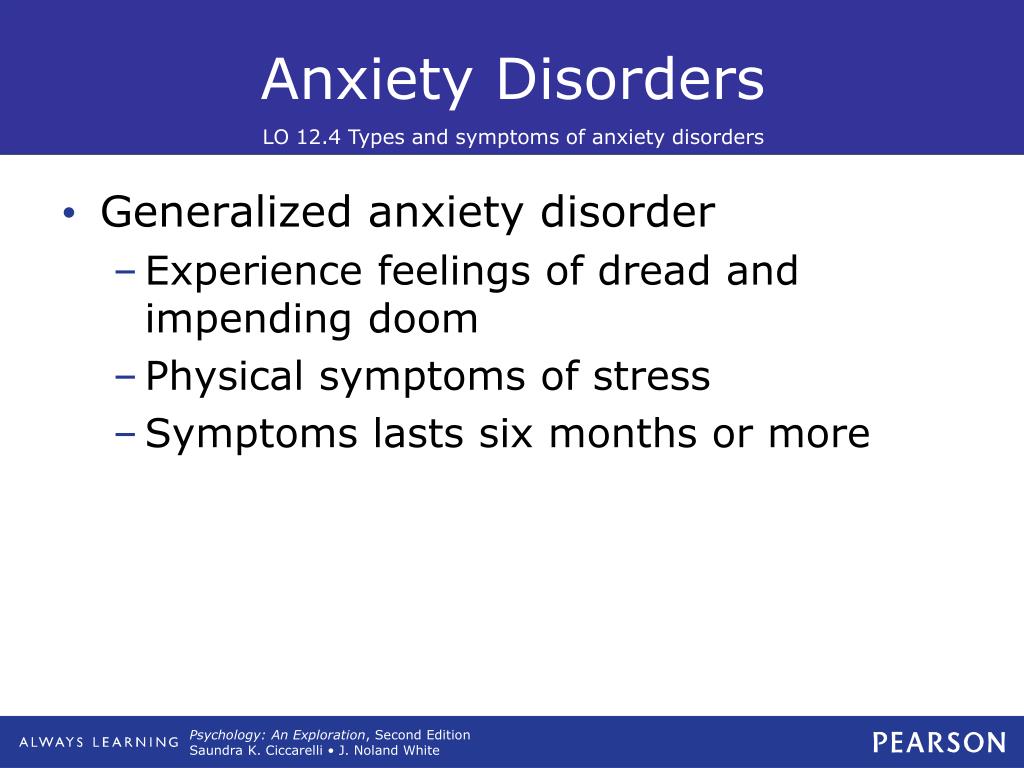 Anxiety Disorders

LO 12.4 Types and symptoms of anxiety disorders

• Generalized anxiety disorder
– Experience feelings of dread and impending doom
– Physical symptoms of stress
– Symptoms lasts six months or more

ALWAYS LEARNING

Psychology: An Exploration, Second Edition
Saundra K. Ciccarelli • J. Noland White

PEARSON